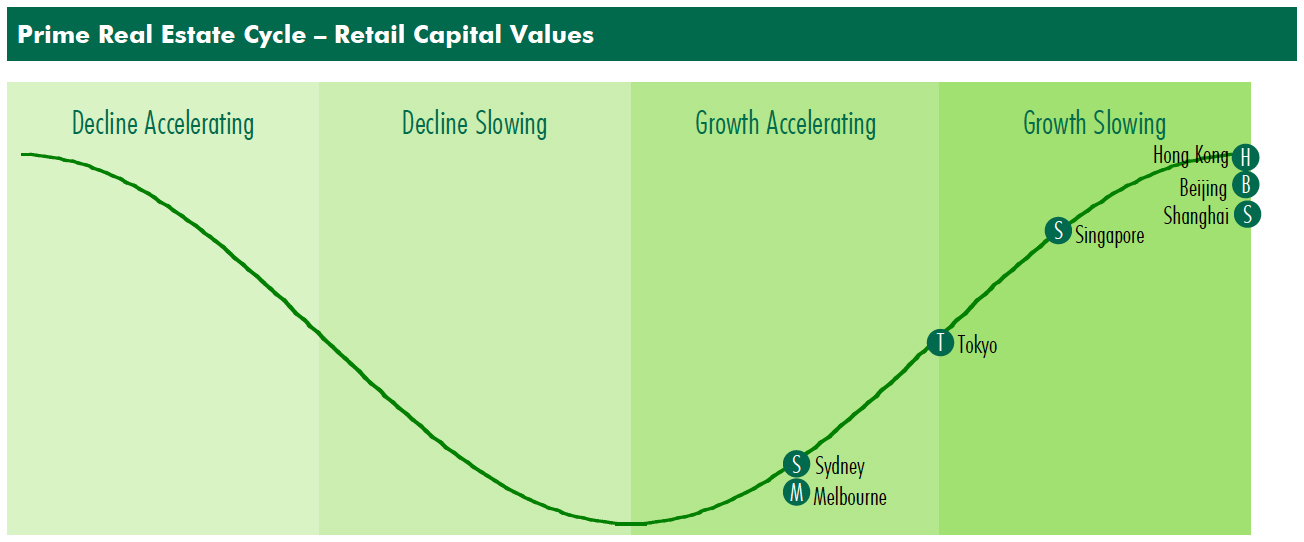 Prime Real Estate Cycle – Retail Capital Values

Decline Accelerating

Decline Slowing

Growth Accelerating

Growth Slowing

Hong Kong H

Beijing B

Shanghai S

S Singapore

T Tokyo

S Sydney

M Melbourne